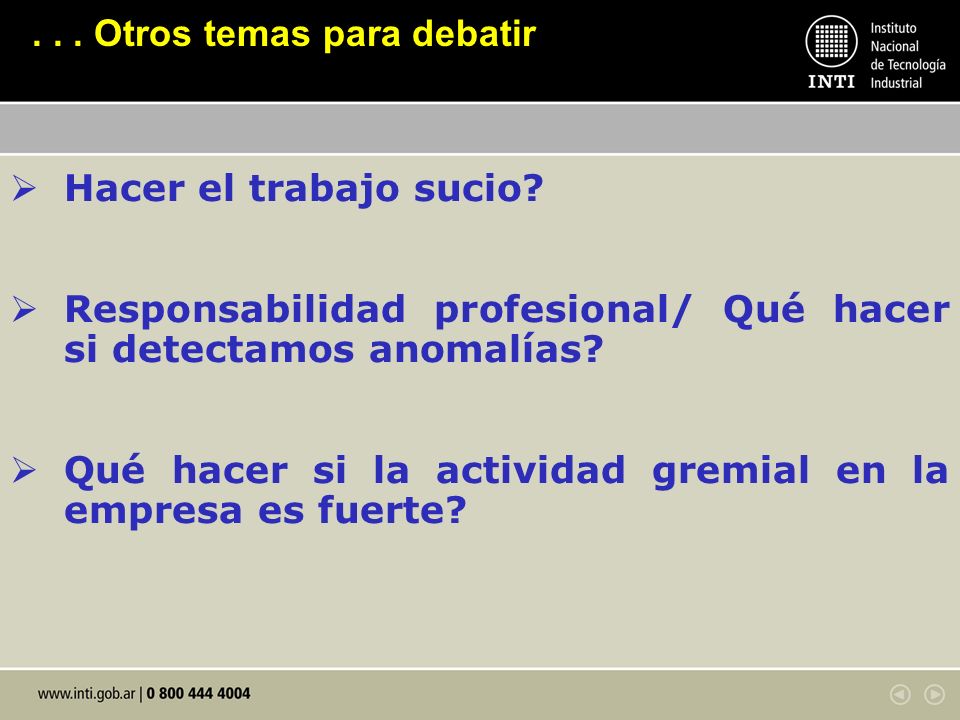 . . . Otros temas para debatir

INTI Instituto Nacional de Tecnología Industrial

➢ Hacer el trabajo sucio?

➢ Responsabilidad profesional/ Qué hacer si detectamos anomalías?

➢ Qué hacer si la actividad gremial en la empresa es fuerte?

www.inti.gob.ar | 0 800 444 4004